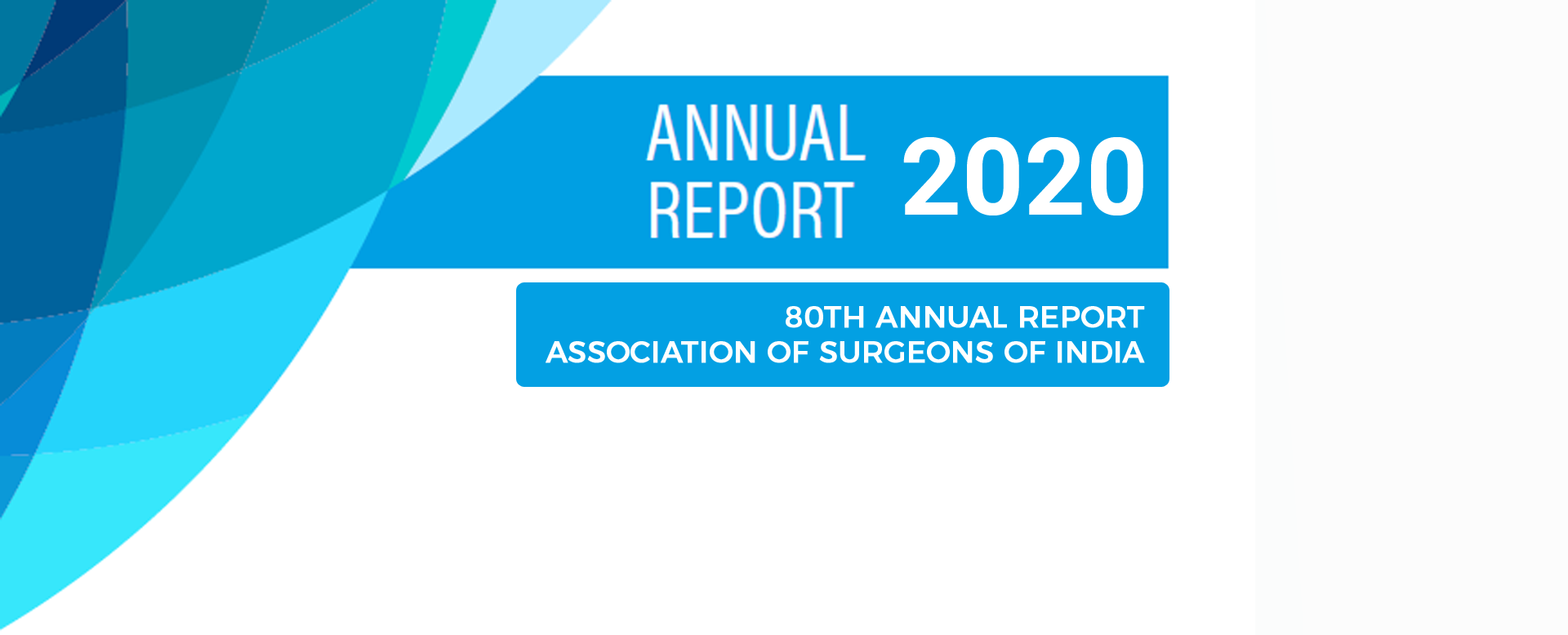 ANNUAL REPORT 2020

80TH ANNUAL REPORT
ASSOCIATION OF SURGEONS OF INDIA